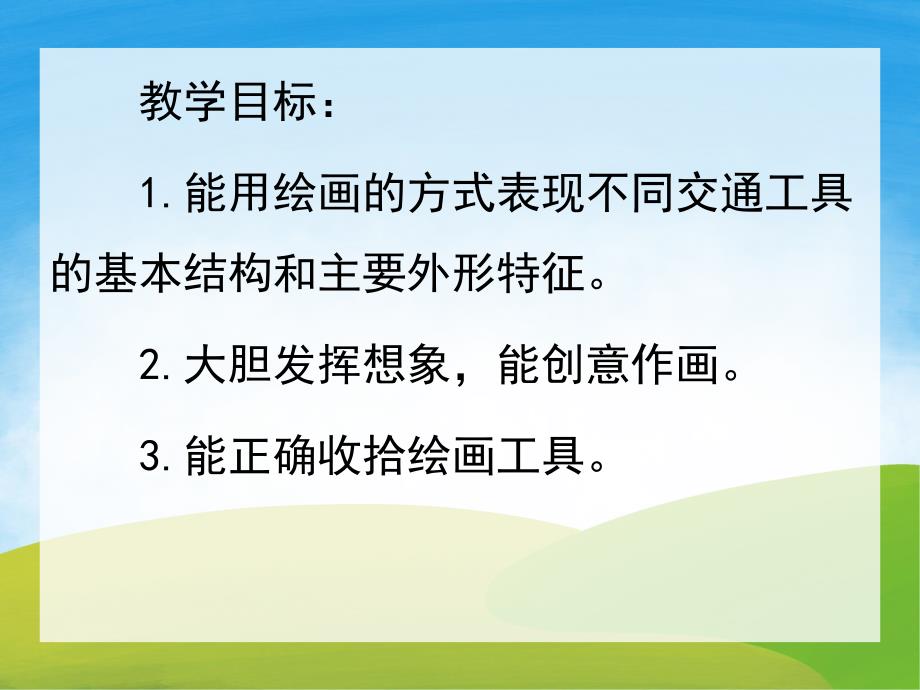 教学目标：

1. 能用绘画的方式表现不同交通工具的基本结构和主要外形特征。

2. 大胆发挥想象，能创意作画。

3. 能正确收拾绘画工具。